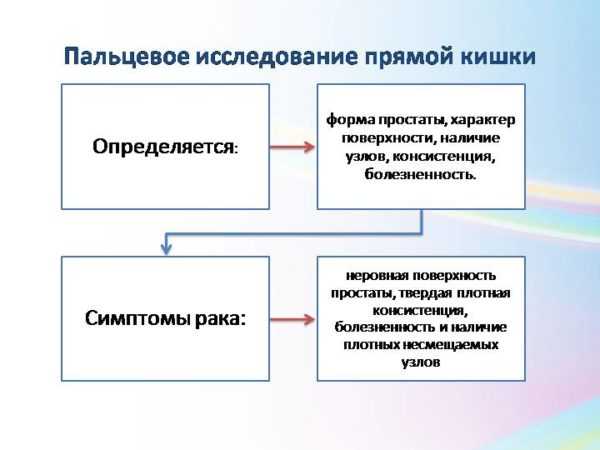 Пальцевое исследование прямой кишки

Определяется:

форма простаты, характер поверхности, наличие узлов, консистенция, болезненность.

Симптомы рака:

неровная поверхность простаты, твердая плотная консистенция, болезненность и наличие плотных несмещаемых узлов